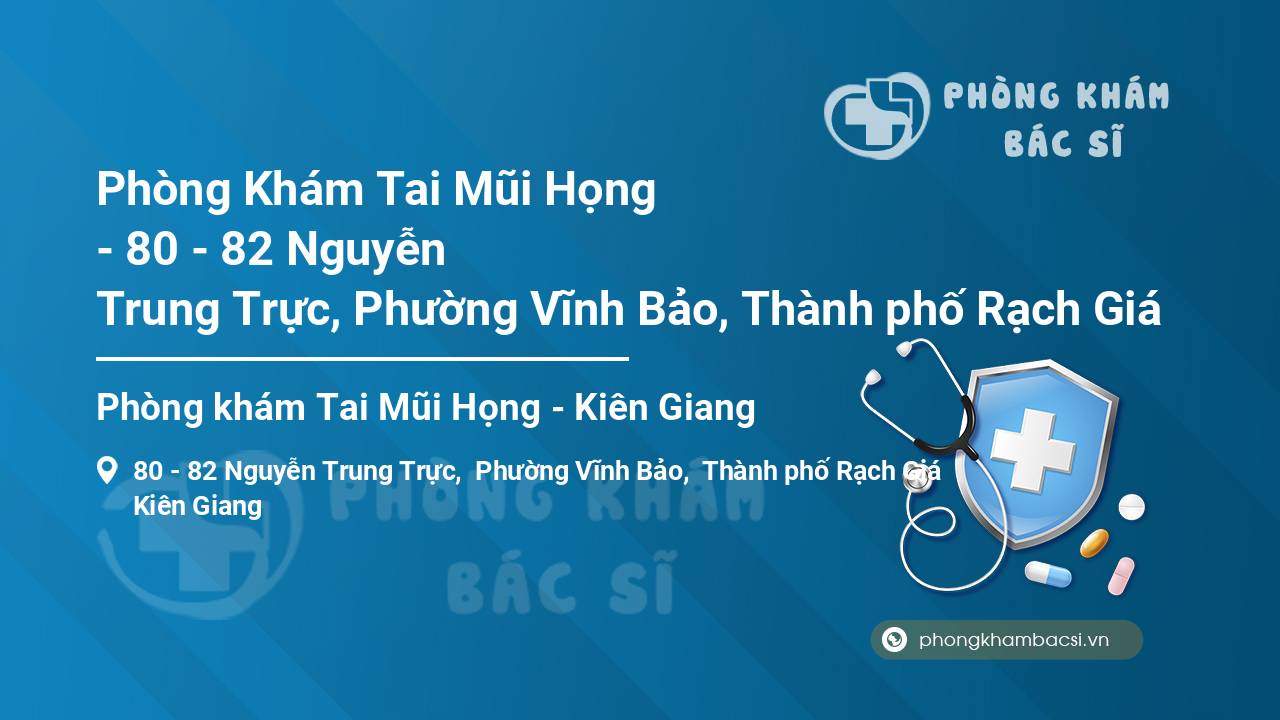 PHÒNG KHÁM
BÁC SĨ

Phòng Khám Tai Mũi Họng
- 80 - 82 Nguyễn
Trung Trực, Phường Vĩnh Bảo, Thành phố Rạch Giá

Phòng khám Tai Mũi Họng - Kiên Giang

80 - 82 Nguyễn Trung Trực, Phường Vĩnh Bảo, Thành phố Rạch Giá
Kiên Giang

PHÒNG KHÁM
BÁC SĨ

phongkhambacsi.vn